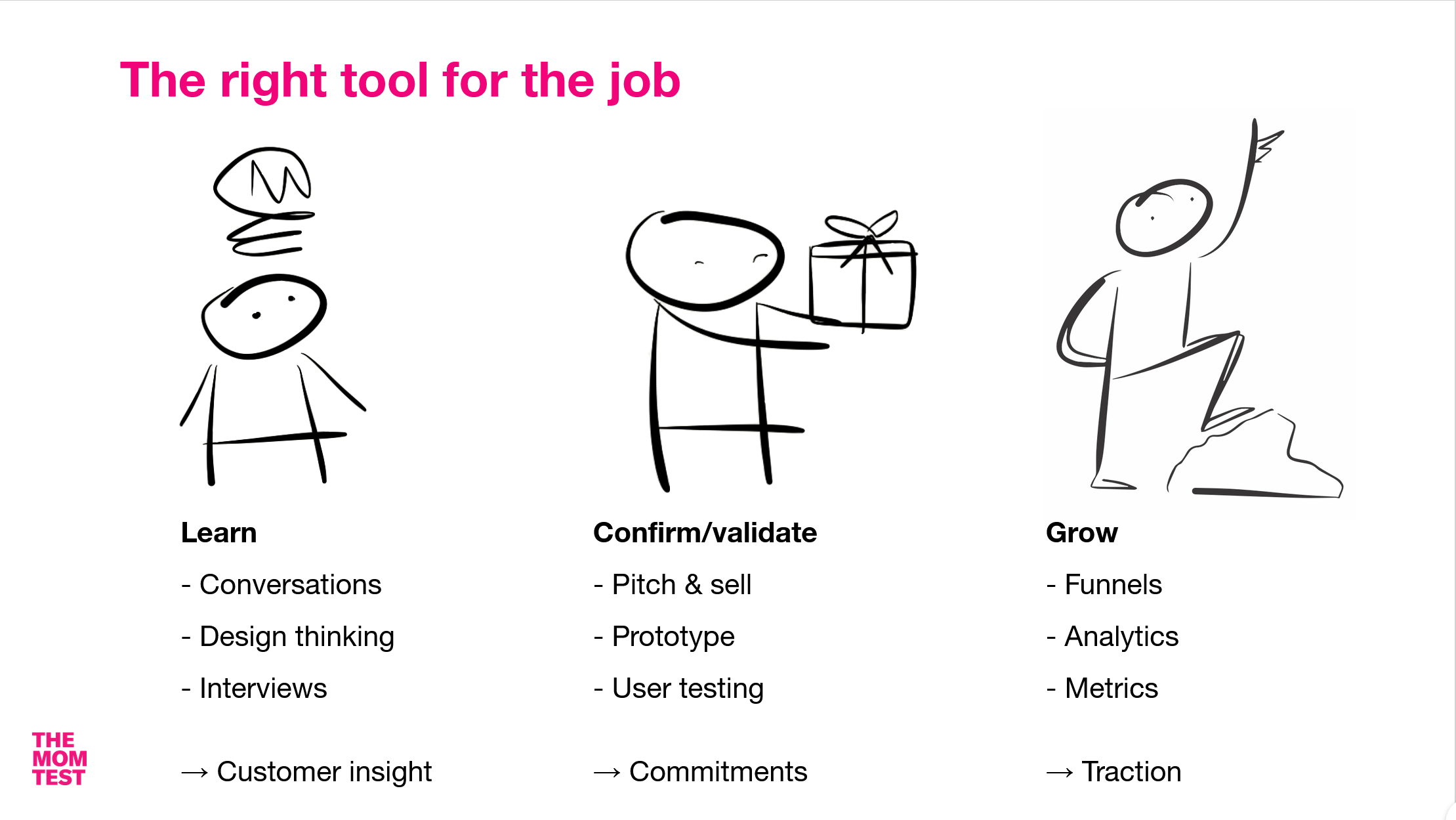 The right tool for the job

Learn

- Conversations

- Design thinking

- Interviews

→ Customer insight

Confirm/validate

- Pitch & sell

- Prototype

- User testing

→ Commitments

Grow

- Funnels

- Analytics

- Metrics

→ Traction

THE MOM TEST